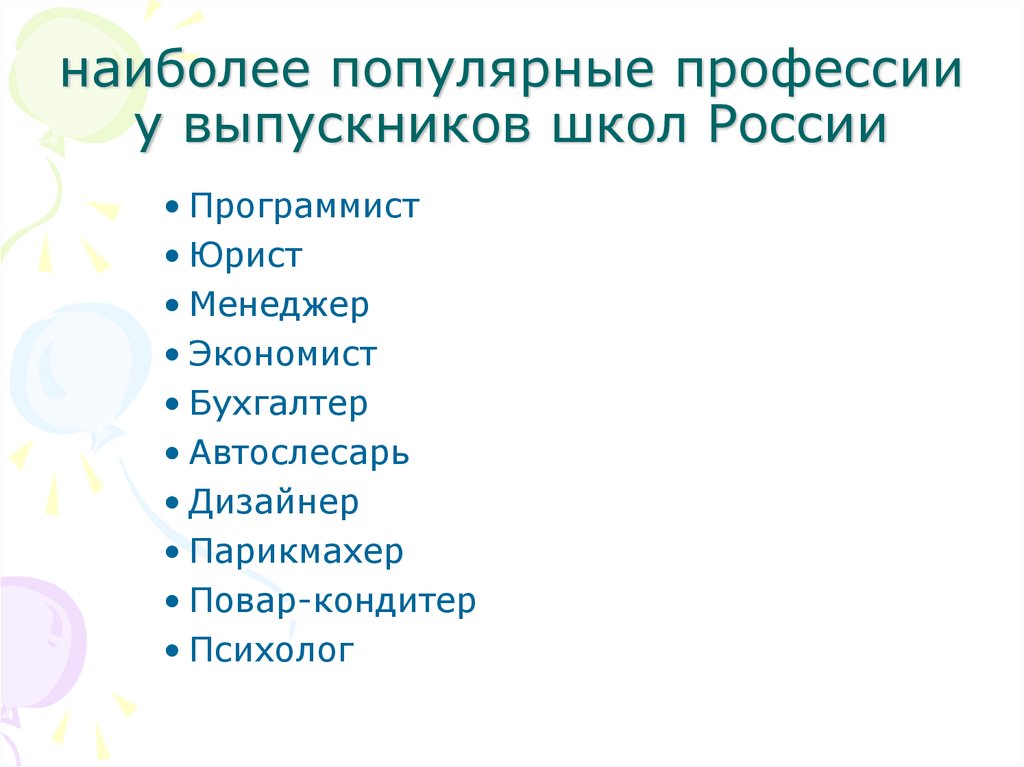 наиболее популярные профессии у выпускников школ России

• Программист
• Юрист
• Менеджер
• Экономист
• Бухгалтер
• Автослесарь
• Дизайнер
• Парикмахер
• Повар-кондитер
• Психолог